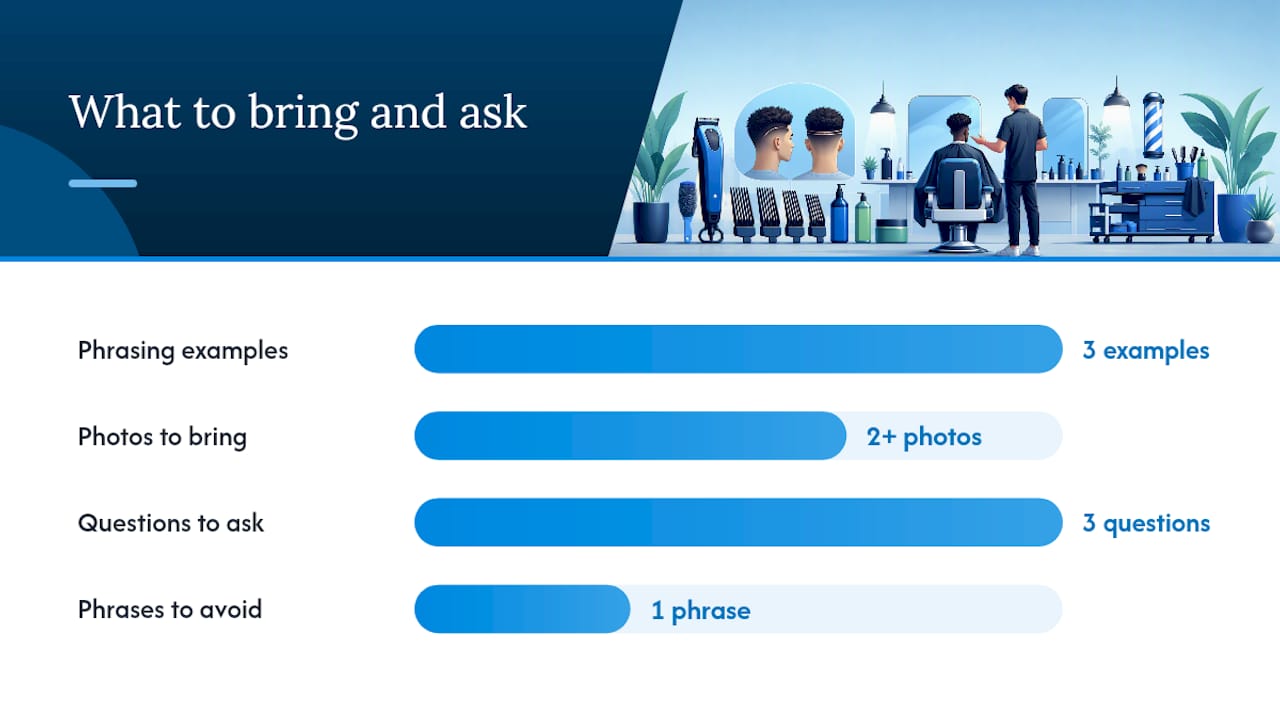 What to bring and ask

Phrasing examples
3 examples

Photos to bring
2+ photos

Questions to ask
3 questions

Phrases to avoid
1 phrase